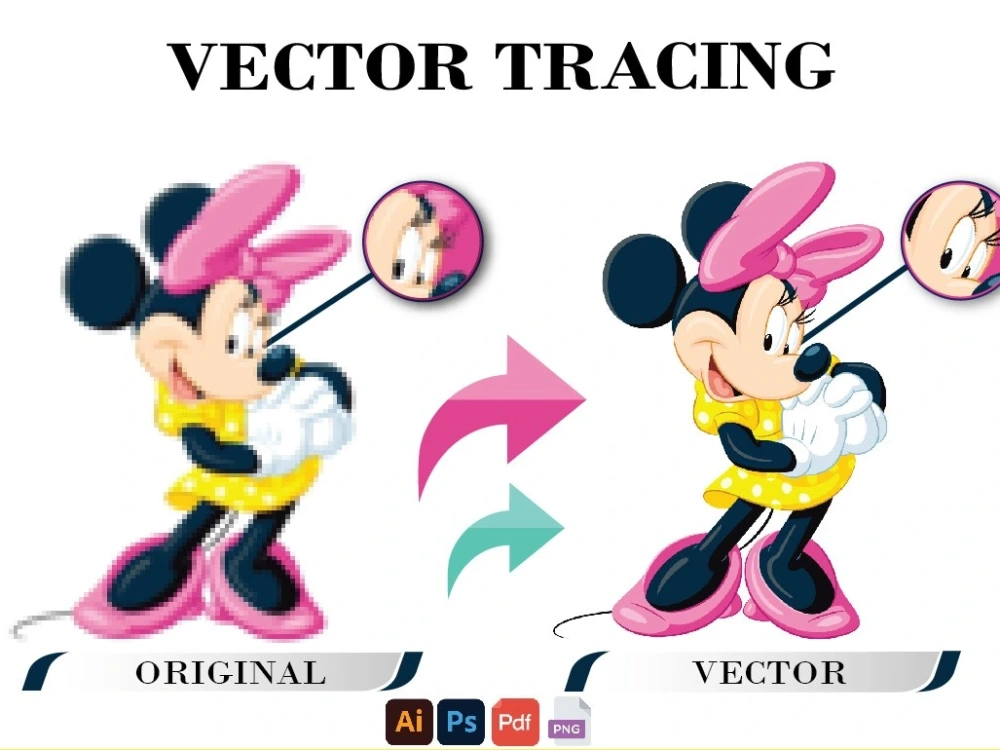 VECTOR TRACING

ORIGINAL

VECTOR

Ai Ps Pdf PNG